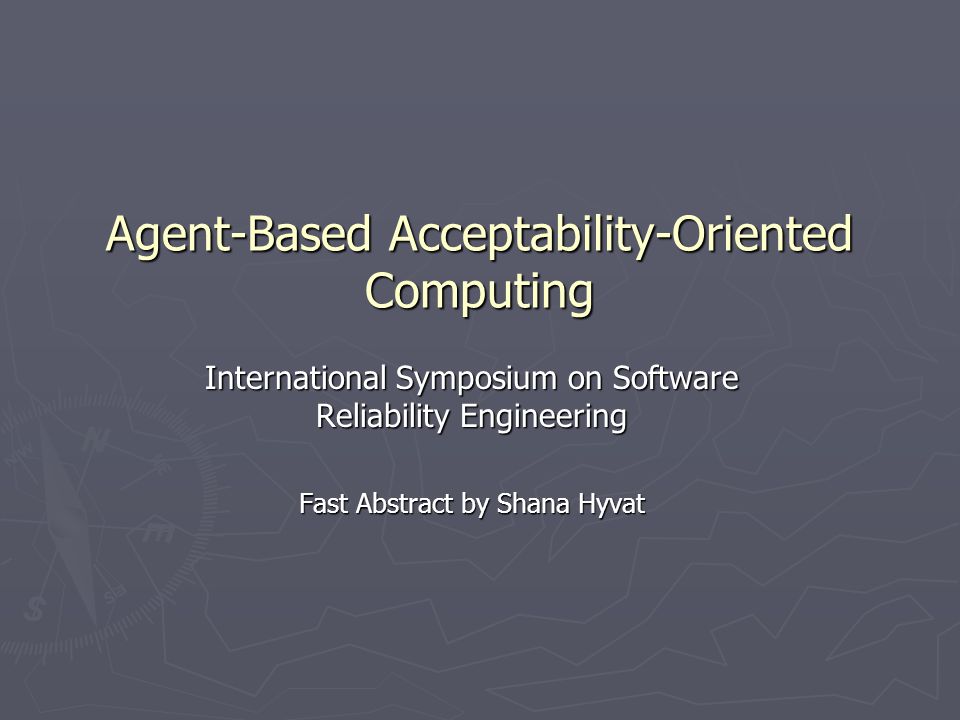 Agent-Based Acceptability-Oriented Computing

International Symposium on Software Reliability Engineering

Fast Abstract by Shana Hyvat